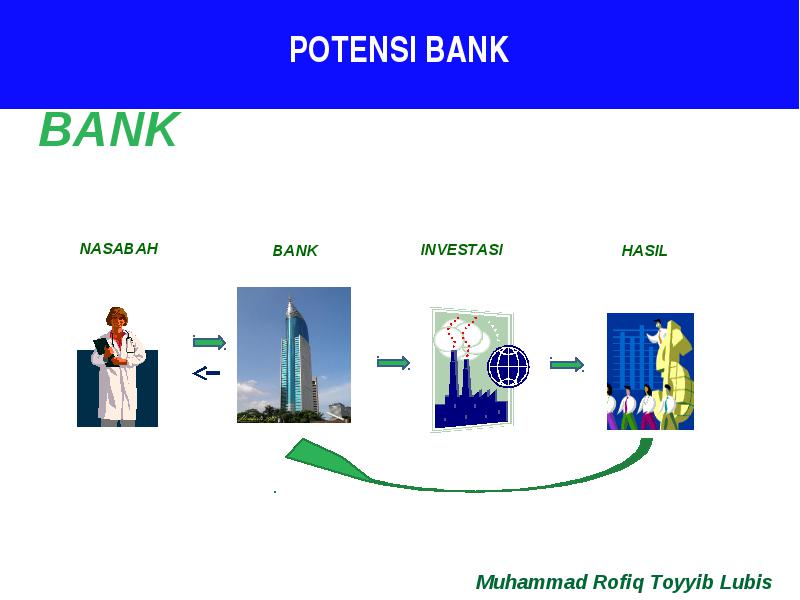 POTENSI BANK

BANK

NASABAH

BANK

INVESTASI

HASIL

Muhammad Rofiq Toyyib Lubis